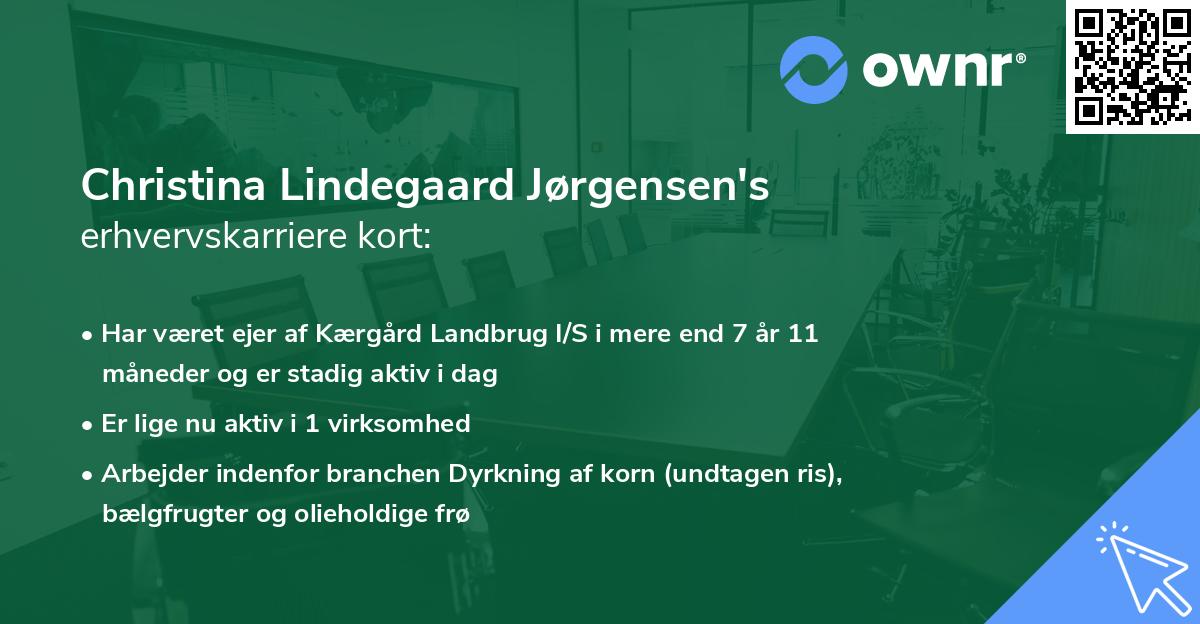 ownr®

Christina Lindegaard Jørgensen's
erhvervskarriere kort:

• Har været ejer af Kærgård Landbrug I/S i mere end 7 år 11 måneder og er stadig aktiv i dag

• Er lige nu aktiv i 1 virksomhed

• Arbejder indenfor branchen Dyrkning af korn (undtagen ris), bælgfrugter og olieholdige frø